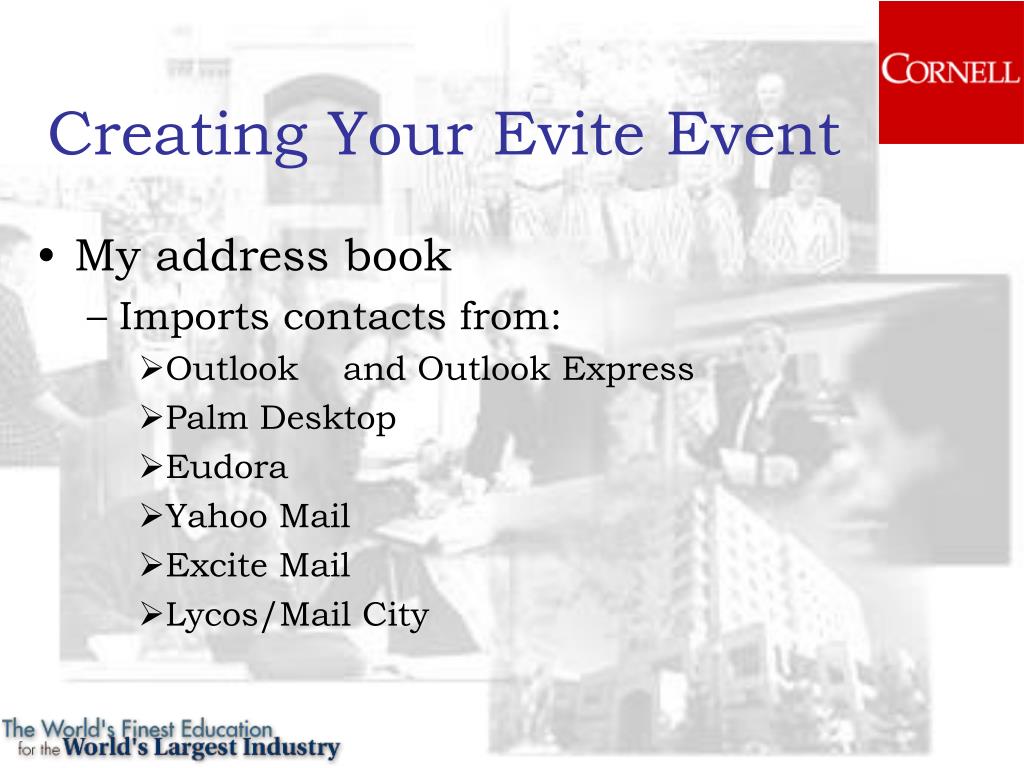 CORNELL

Creating Your Evite Event

• My address book
– Imports contacts from:
➢Outlook and Outlook Express
➢Palm Desktop
➢Eudora
➢Yahoo Mail
➢Excite Mail
➢Lycos/Mail City

The World's Finest Education for the World's Largest Industry